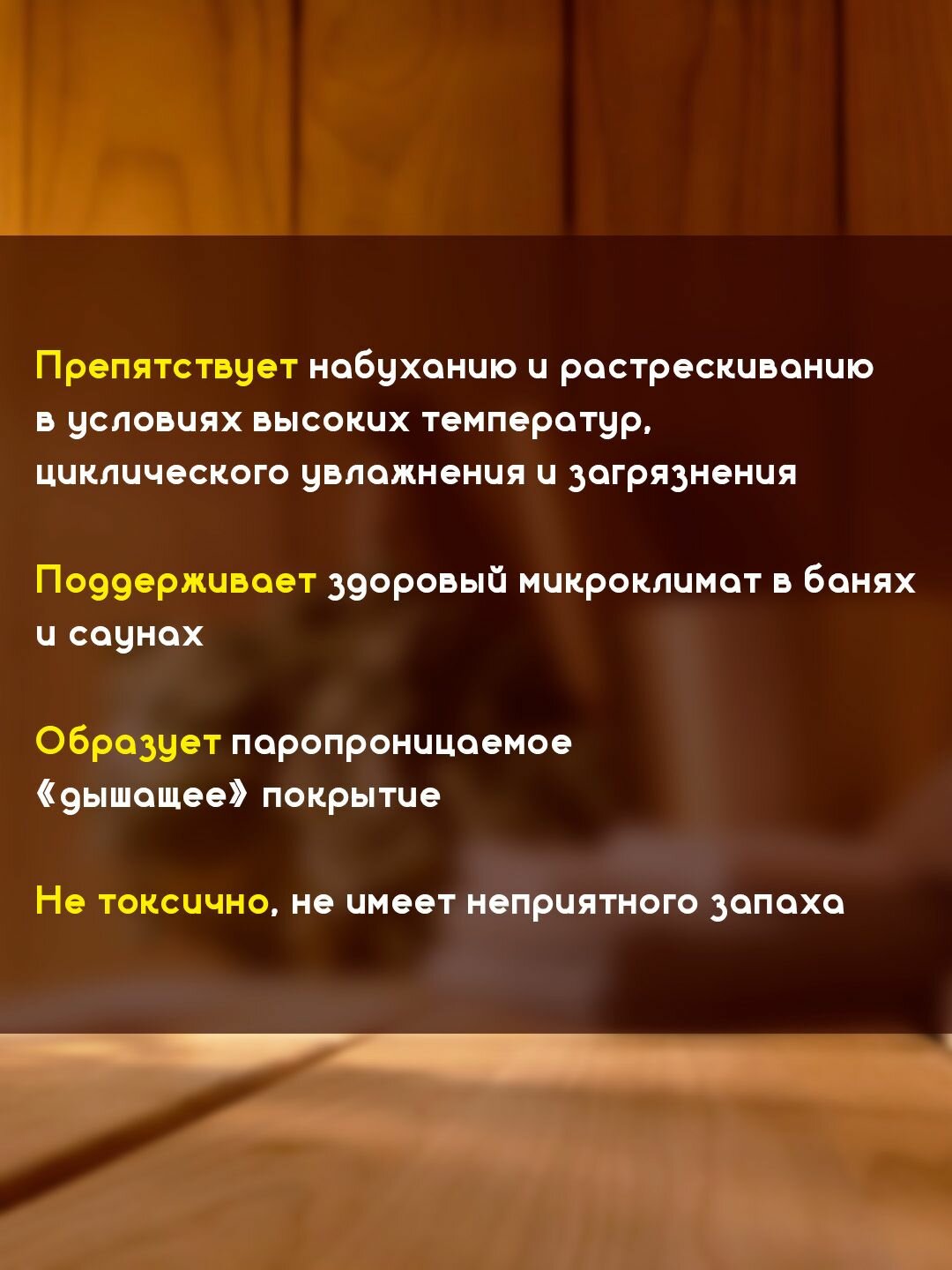 Препятствует набуханию и растрескиванию в условиях высоких температур, циклического увлажнения и загрязнения

Поддерживает здоровый микроклимат в банях и саунах

Образует паропроницаемое «дышащее» покрытие

Не токсично, не имеет неприятного запаха